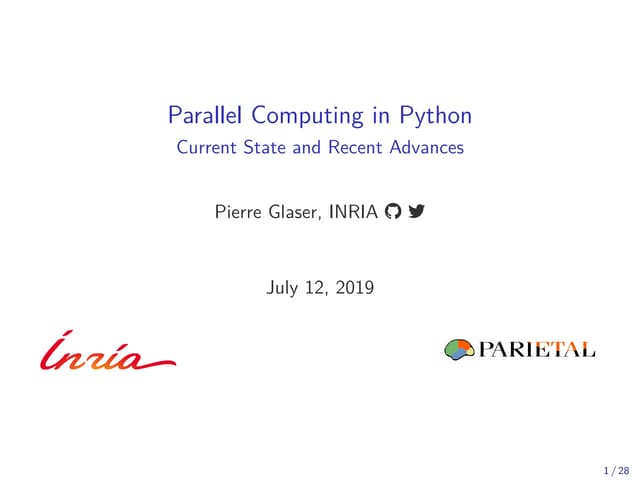 Parallel Computing in Python
Current State and Recent Advances

Pierre Glaser, INRIA

July 12, 2019

Inria

PARIETAL

1 / 28